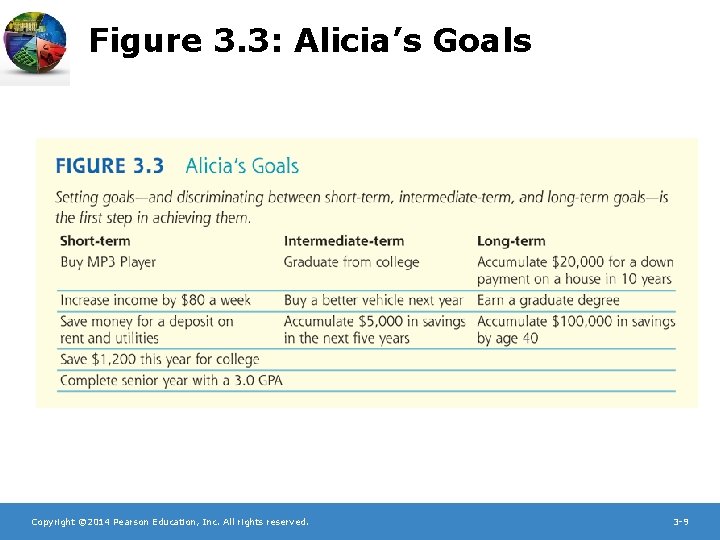 Figure 3.3: Alicia's Goals

FIGURE 3.3 Alicia's Goals

Setting goals—and discriminating between short-term, intermediate-term, and long-term goals—is the first step in achieving them.

| Short-term | Intermediate-term | Long-term |
|---|---|---|
| Buy MP3 Player | Graduate from college | Accumulate \$20,000 for a down payment on a house in 10 years |
| Increase income by \$80 a week | Buy a better vehicle next year | Earn a graduate degree |
| Save money for a deposit on rent and utilities | Accumulate \$5,000 in savings in the next five years | Accumulate \$100,000 in savings by age 40 |
| Save \$1,200 this year for college | | |
| Complete senior year with a 3.0 GPA | | |

Copyright ©2014 Pearson Education, Inc. All rights reserved.

3-9